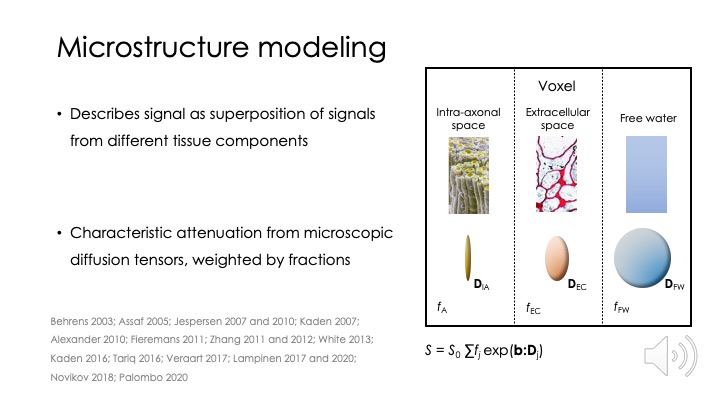 Microstructure modeling

• Describes signal as superposition of signals from different tissue components

• Characteristic attenuation from microscopic diffusion tensors, weighted by fractions

Behrens 2003; Assaf 2005; Jespersen 2007 and 2010; Kaden 2007; Alexander 2010; Fieremans 2011; Zhang 2011 and 2012; White 2013; Kaden 2016; Tariq 2016; Veraart 2017; Lampinen 2017 and 2020; Novikov 2018; Palombo 2020

Voxel

Intra-axonal space

Extracellular space

Free water

$\mathbf{D}_{IA}$

$\mathbf{D}_{EC}$

$\mathbf{D}_{FW}$

$f_A$

$f_{EC}$

$f_{FW}$

$S = S_0 \sum f_j \exp(\mathbf{b}:\mathbf{D}_j)$